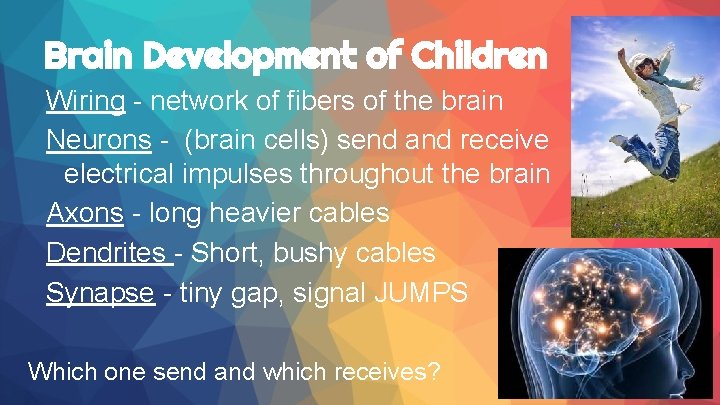 Brain Development of Children

Wiring - network of fibers of the brain

Neurons - (brain cells) send and receive electrical impulses throughout the brain

Axons - long heavier cables

Dendrites - Short, bushy cables

Synapse - tiny gap, signal JUMPS

Which one send and which receives?